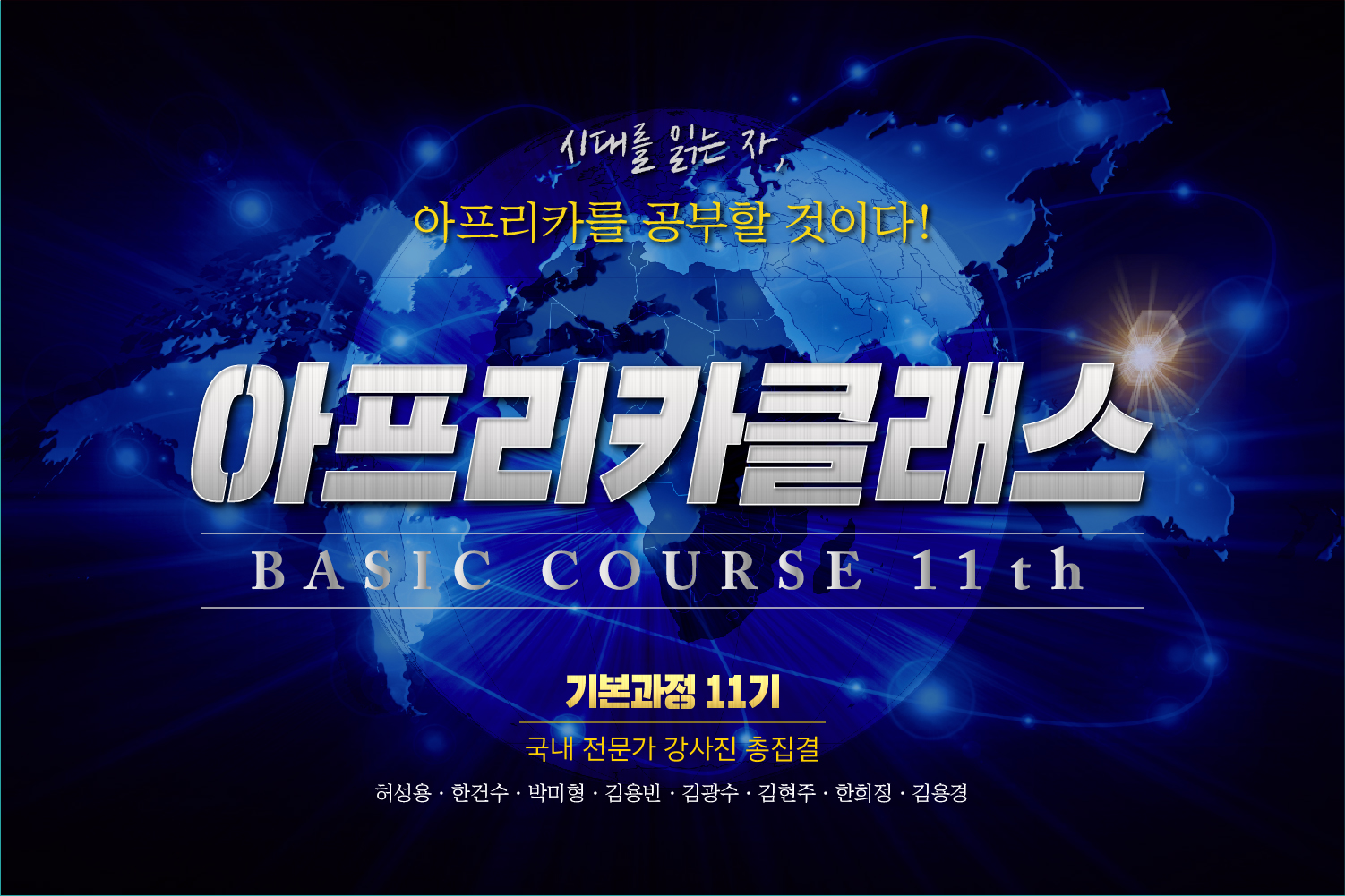 시대를 읽는 자,

아프리카를 공부할 것이다!

아프리카클래스

BASIC COURSE 11th

기본과정 11기

국내 전문가 강사진 총집결

허성용 · 한건수 · 박미형 · 김용빈 · 김광수 · 김현주 · 한희정 · 김용경